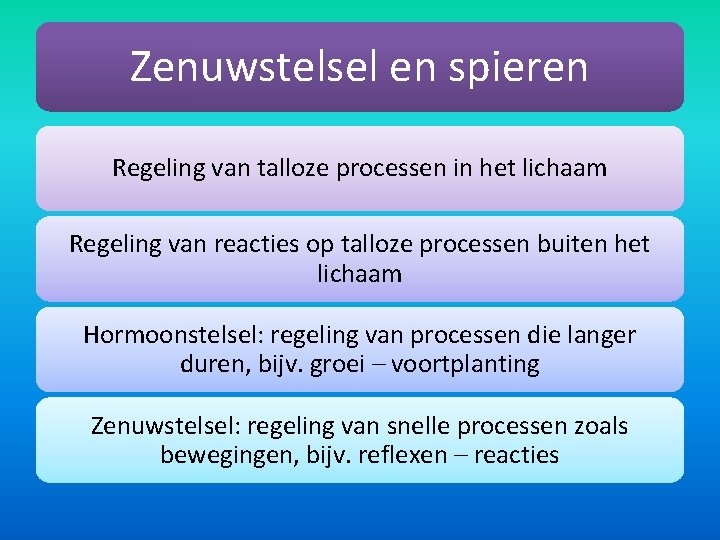 Zenuwstelsel en spieren

Regeling van talloze processen in het lichaam

Regeling van reacties op talloze processen buiten het lichaam

Hormoonstelsel: regeling van processen die langer duren, bijv. groei – voortplanting

Zenuwstelsel: regeling van snelle processen zoals bewegingen, bijv. reflexen – reacties